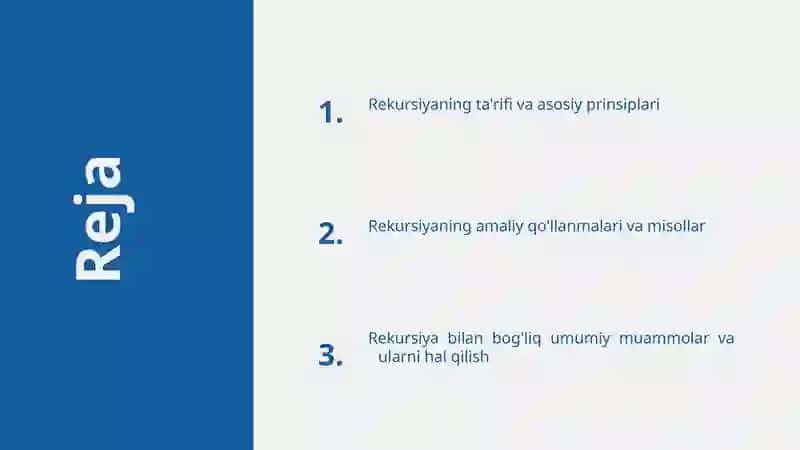 Reja

1. Rekursiyaning ta'rifi va asosiy prinsiplari

2. Rekursiyaning amaliy qo'llanmalari va misollar

3. Rekursiya bilan bog'liq umumiy muammolar va ularni hal qilish